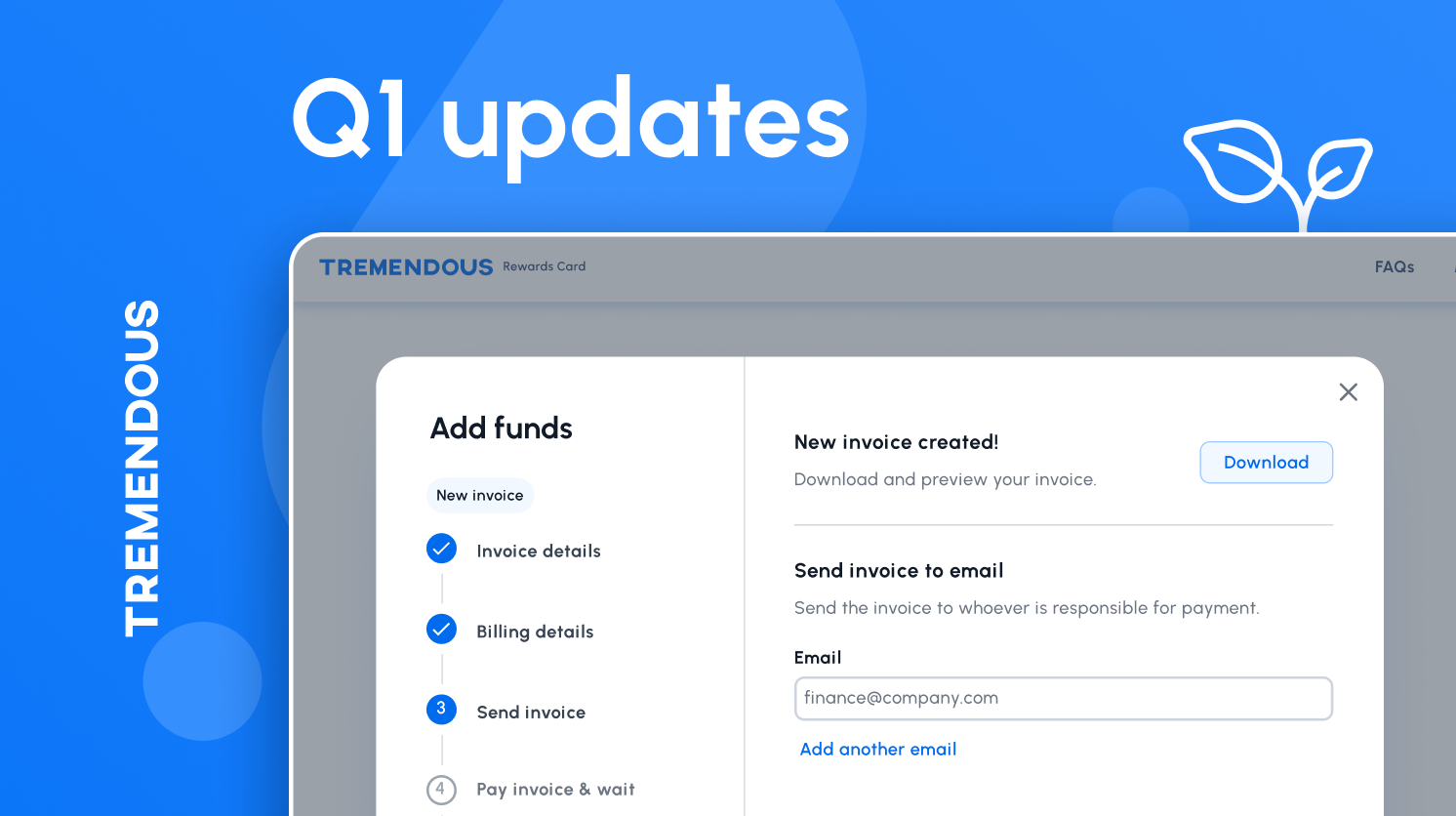 Q1 updates

TREMENDOUS

TREMENDOUS Rewards Card

FAQs

Add funds

New invoice

Invoice details

Billing details

3 Send invoice

4 Pay invoice & wait

New invoice created!

Download and preview your invoice.

Download

Send invoice to email

Send the invoice to whoever is responsible for payment.

Email

finance@company.com

Add another email